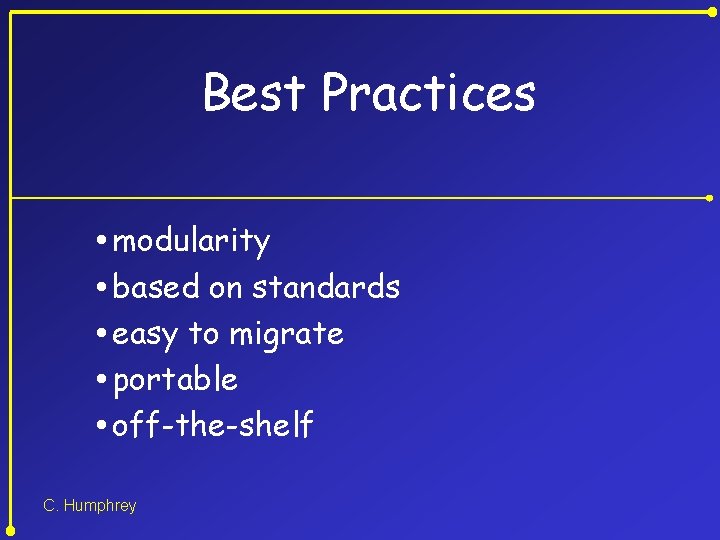 Best Practices

• modularity
• based on standards
• easy to migrate
• portable
• off-the-shelf

C. Humphrey